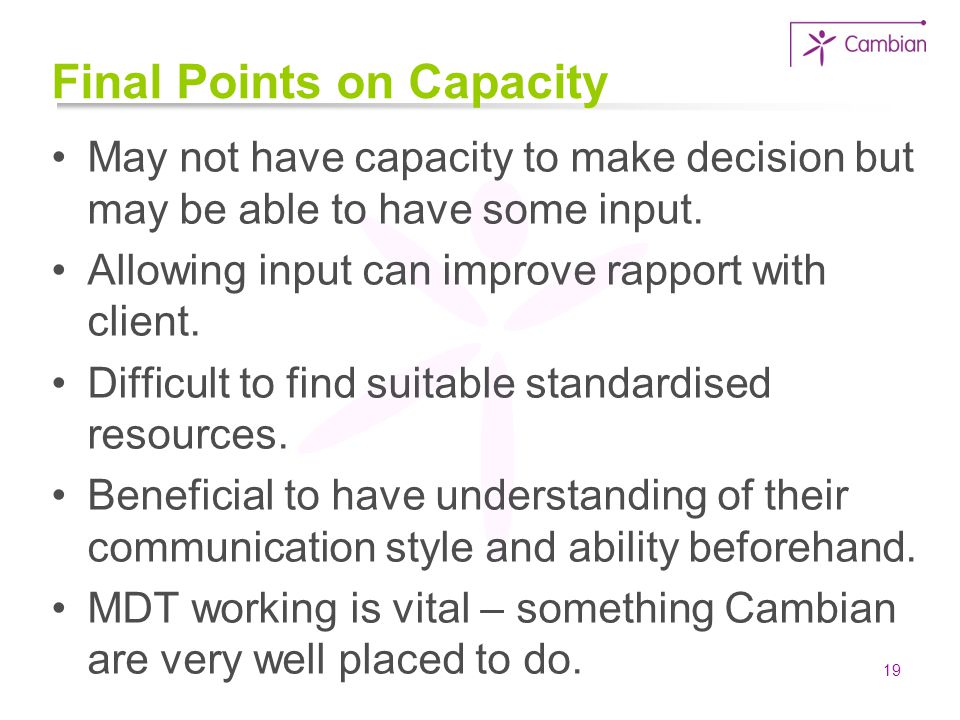 Cambian

Final Points on Capacity

• May not have capacity to make decision but may be able to have some input.
• Allowing input can improve rapport with client.
• Difficult to find suitable standardised resources.
• Beneficial to have understanding of their communication style and ability beforehand.
• MDT working is vital – something Cambian are very well placed to do.

19